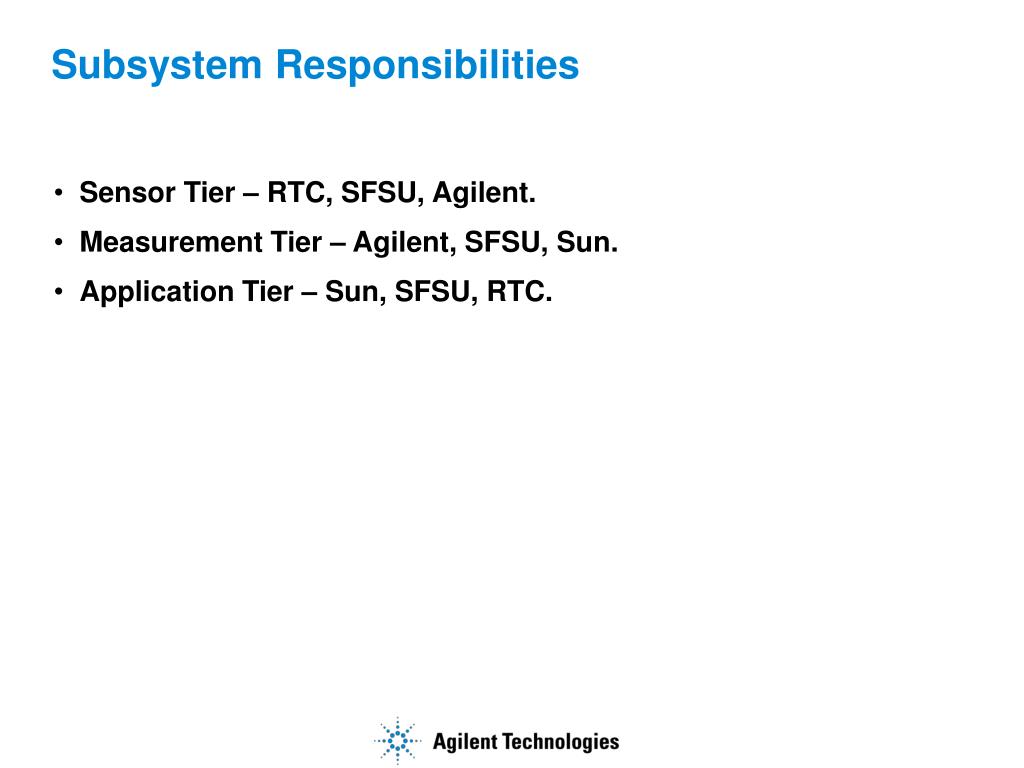 Subsystem Responsibilities

• Sensor Tier – RTC, SFSU, Agilent.
• Measurement Tier – Agilent, SFSU, Sun.
• Application Tier – Sun, SFSU, RTC.

Agilent Technologies